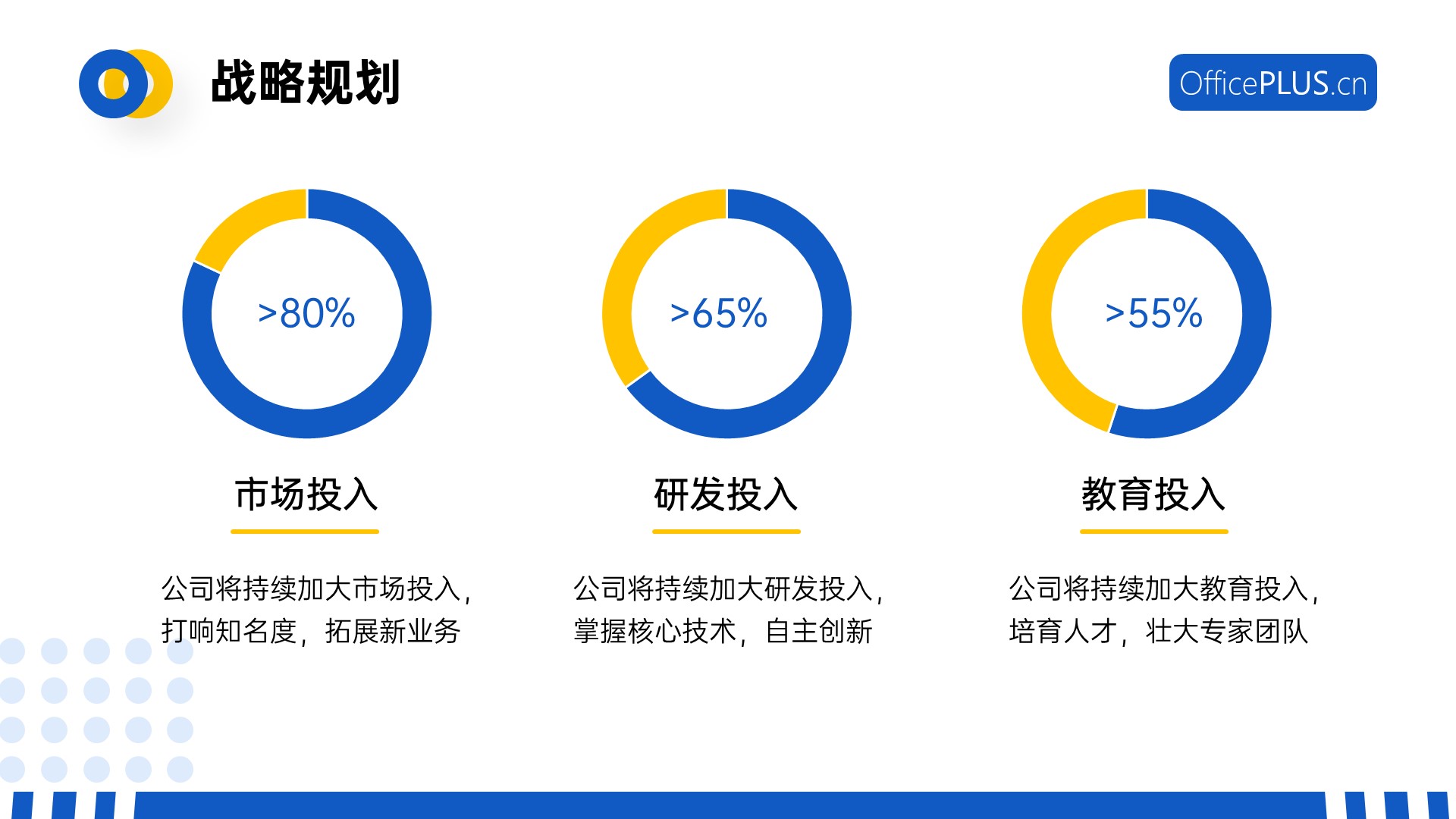 战略规划

OfficePLUS.cn

>80%

市场投入

公司将持续加大市场投入，打响知名度，拓展新业务

>65%

研发投入

公司将持续加大研发投入，掌握核心技术，自主创新

>55%

教育投入

公司将持续加大教育投入，培育人才，壮大专家团队